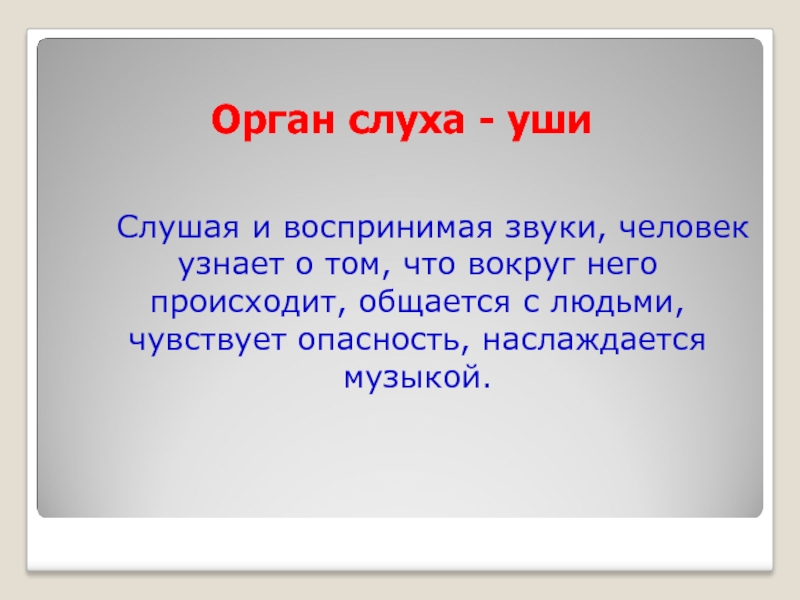 Орган слуха - уши

Слушая и воспринимая звуки, человек узнает о том, что вокруг него происходит, общается с людьми, чувствует опасность, наслаждается музыкой.